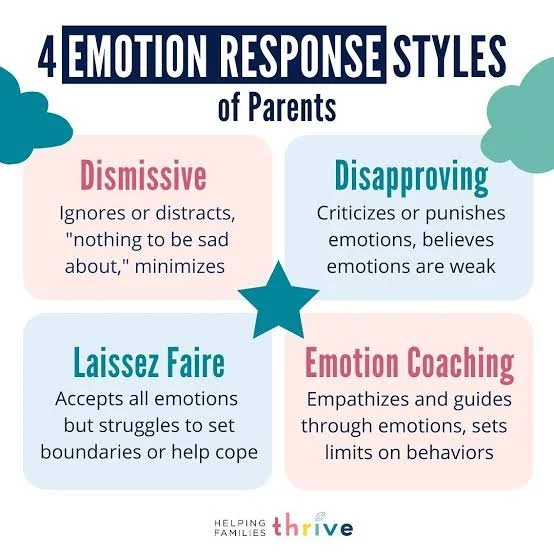 4 EMOTION RESPONSE STYLES of Parents

Dismissive
Ignores or distracts, "nothing to be sad about," minimizes

Disapproving
Criticizes or punishes emotions, believes emotions are weak

Laissez Faire
Accepts all emotions but struggles to set boundaries or help cope

Emotion Coaching
Empathizes and guides through emotions, sets limits on behaviors

HELPING FAMILIES thrive